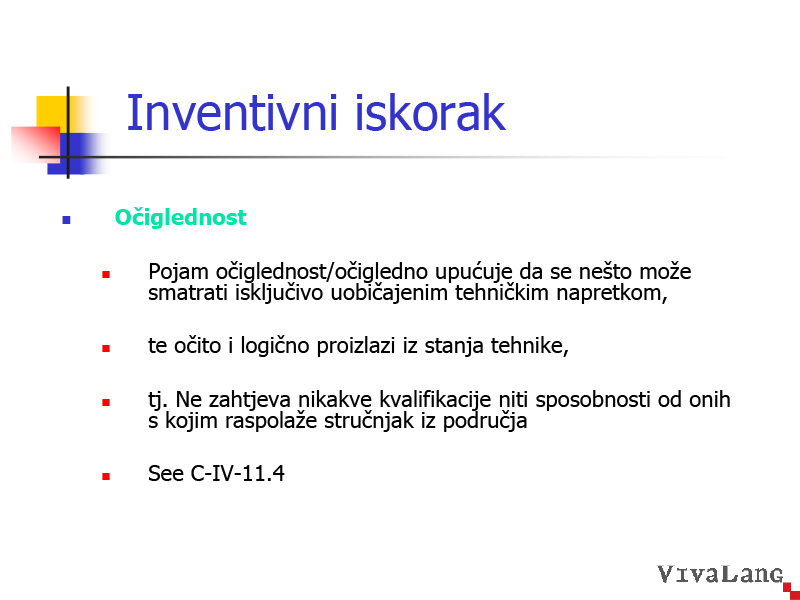 Inventivni iskorak

Očiglednost

Pojam očiglednost/očigledno upućuje da se nešto može smatrati isključivo uobičajenim tehničkim napretkom,

te očito i logično proizlazi iz stanja tehnike,

tj. Ne zahtjeva nikakve kvalifikacije niti sposobnosti od onih s kojim raspolaže stručnjak iz područja

See C-IV-11.4

VivaLang